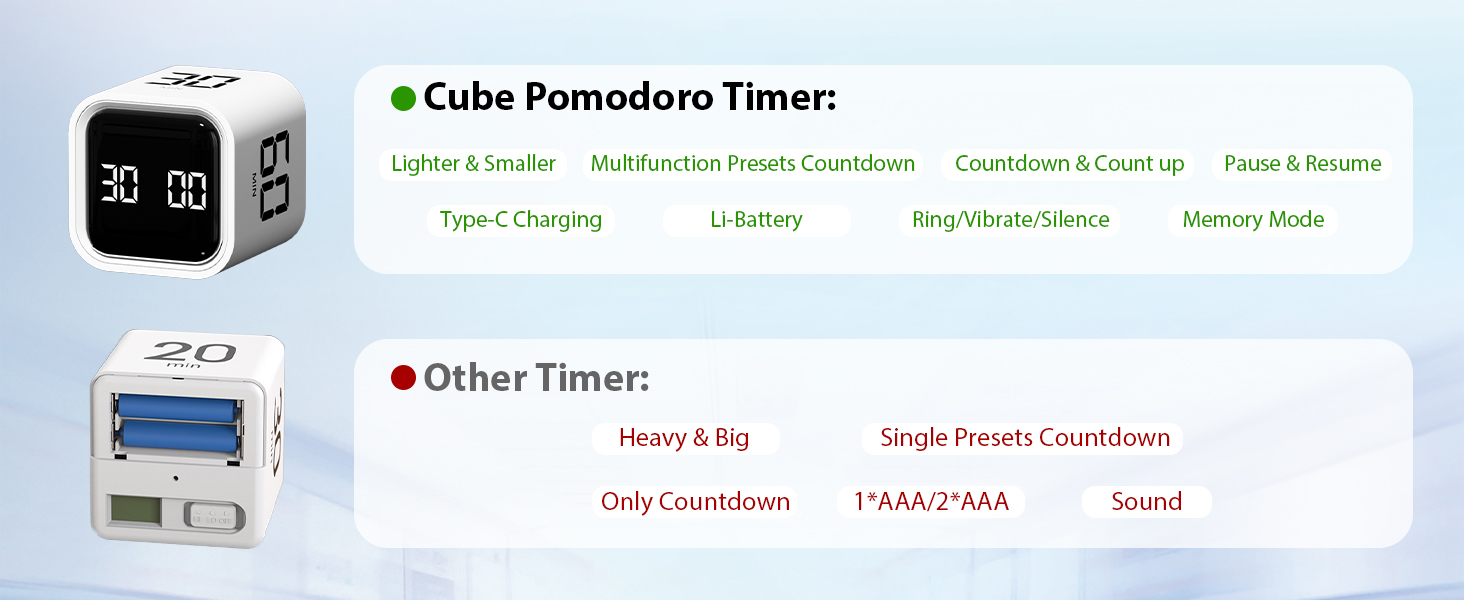 30 00

60 MIN

Cube Pomodoro Timer:

Lighter & Smaller
Multifunction Presets Countdown
Countdown & Count up
Pause & Resume
Type-C Charging
Li-Battery
Ring/Vibrate/Silence
Memory Mode

20 min

Other Timer:

Heavy & Big
Single Presets Countdown
Only Countdown
1*AAA/2*AAA
Sound